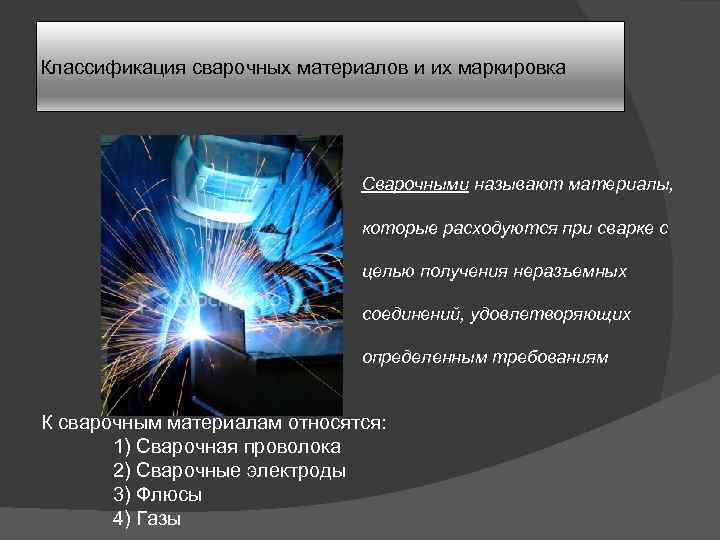 Классификация сварочных материалов и их маркировка

Сварочными называют материалы, которые расходуются при сварке с целью получения неразъемных соединений, удовлетворяющих определенным требованиям

К сварочным материалам относятся:
1) Сварочная проволока
2) Сварочные электроды
3) Флюсы
4) Газы